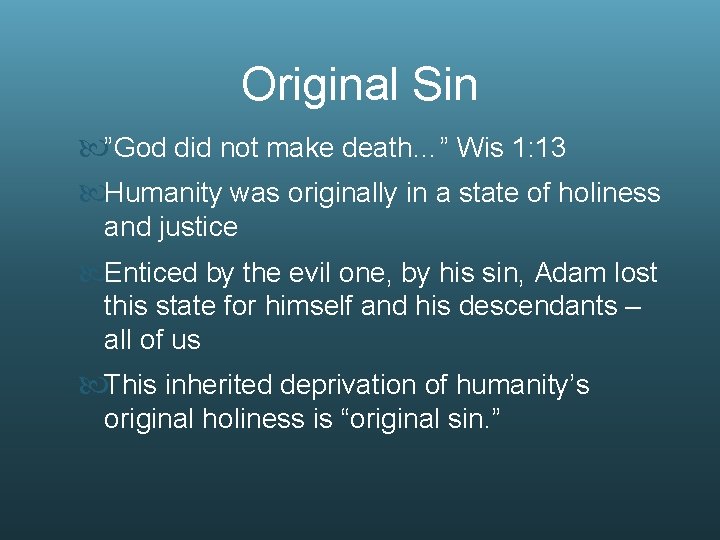 Original Sin

”God did not make death…” Wis 1:13

Humanity was originally in a state of holiness and justice

Enticed by the evil one, by his sin, Adam lost this state for himself and his descendants – all of us

This inherited deprivation of humanity’s original holiness is “original sin.”